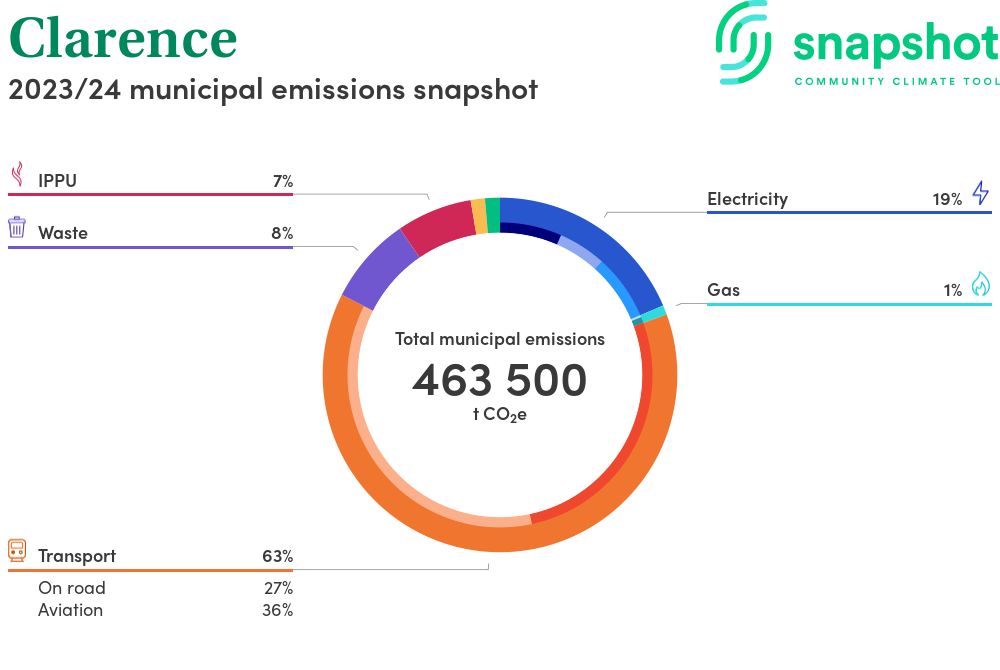 Clarence

2023/24 municipal emissions snapshot

snapshot
COMMUNITY CLIMATE TOOL

IPPU 7%

Waste 8%

Electricity 19%

Gas 1%

Total municipal emissions
463 500
t $CO_2e$

Transport 63%
On road 27%
Aviation 36%